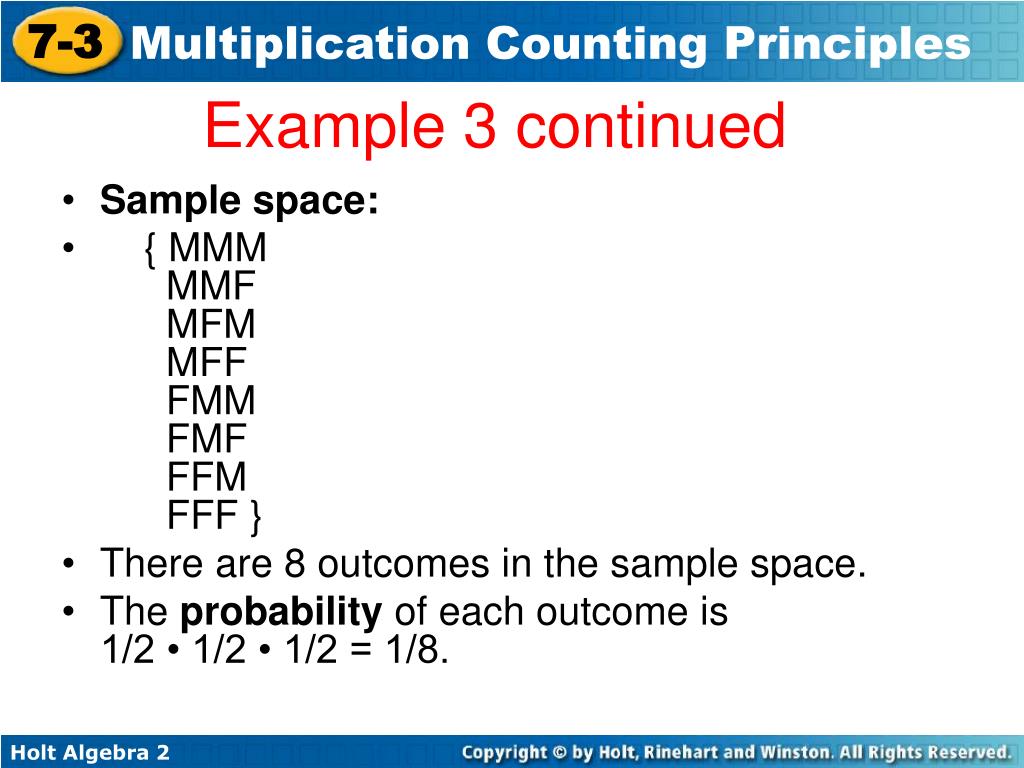 7-3 Multiplication Counting Principles

Example 3 continued

• Sample space:
• { MMM
MMF
MFM
MFF
FMM
FMF
FFM
FFF }
• There are 8 outcomes in the sample space.
• The probability of each outcome is 1/2 • 1/2 • 1/2 = 1/8.

Holt Algebra 2

Copyright © by Holt, Rinehart and Winston. All Rights Reserved.